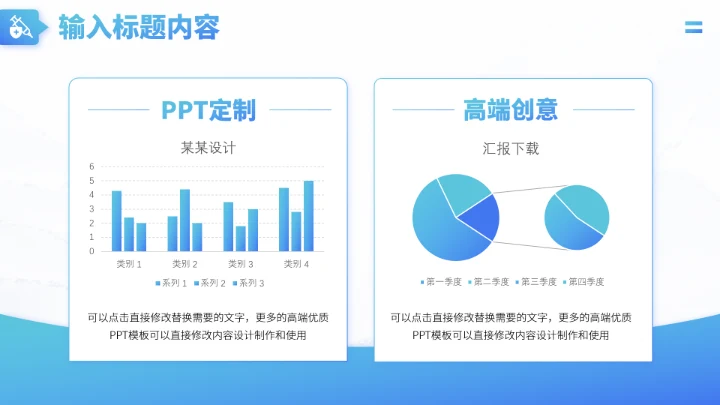 输入标题内容

PPT定制

某某设计

6
5
4
3
2
1
0

类别 1 类别 2 类别 3 类别 4

系列 1 系列 2 系列 3

可以点击直接修改替换需要的文字，更多的高端优质PPT模板可以直接修改内容设计制作和使用

高端创意

汇报下载

第一季度 第二季度 第三季度 第四季度

可以点击直接修改替换需要的文字，更多的高端优质PPT模板可以直接修改内容设计制作和使用